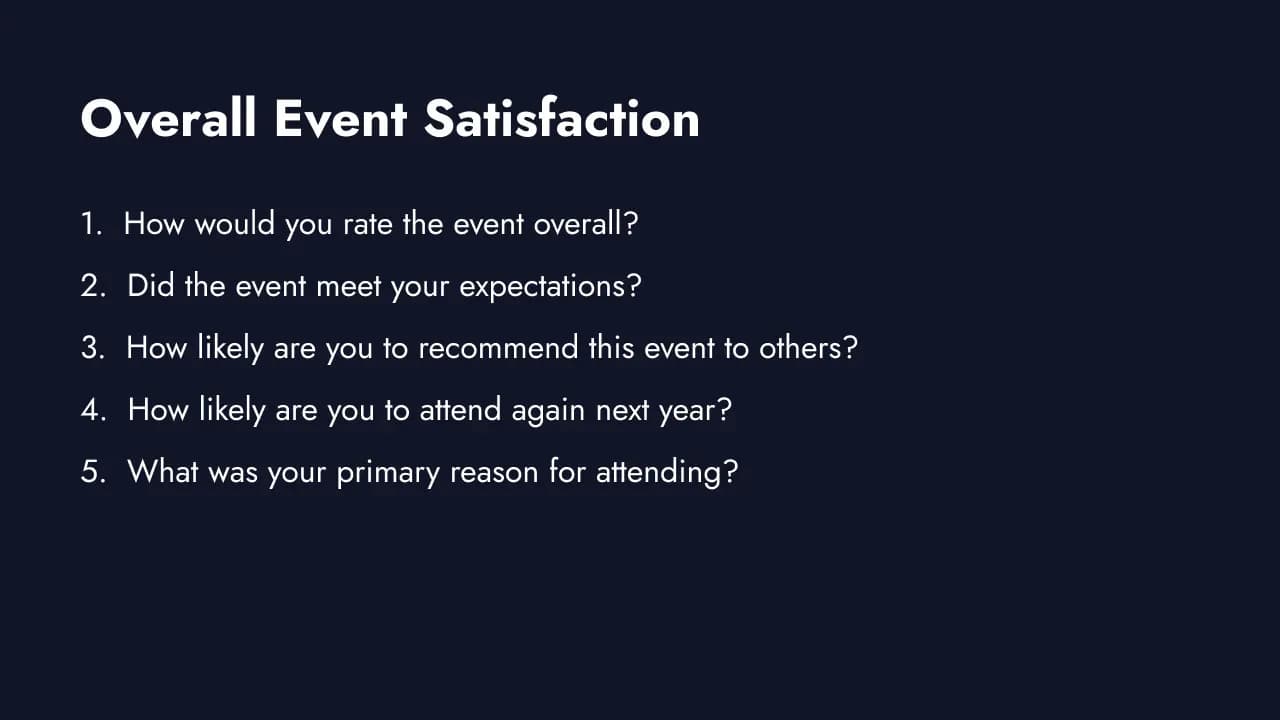 Overall Event Satisfaction

1. How would you rate the event overall?
2. Did the event meet your expectations?
3. How likely are you to recommend this event to others?
4. How likely are you to attend again next year?
5. What was your primary reason for attending?